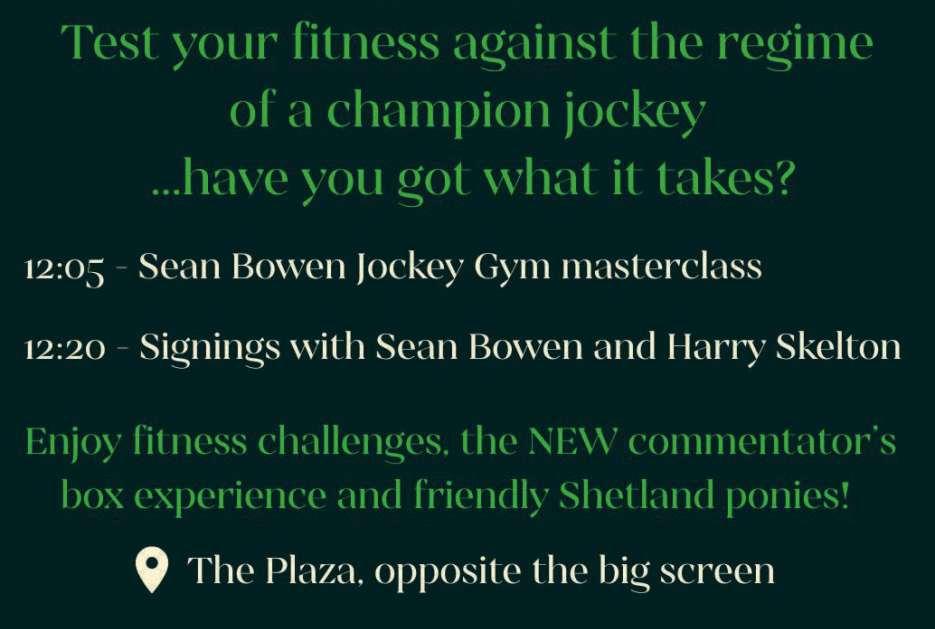 Test your fitness against the regime of a champion jockey ...have you got what it takes?

12:05 - Sean Bowen Jockey Gym masterclass

12:20 - Signings with Sean Bowen and Harry Skelton

Enjoy fitness challenges, the NEW commentator's box experience and friendly Shetland ponies!

The Plaza, opposite the big screen